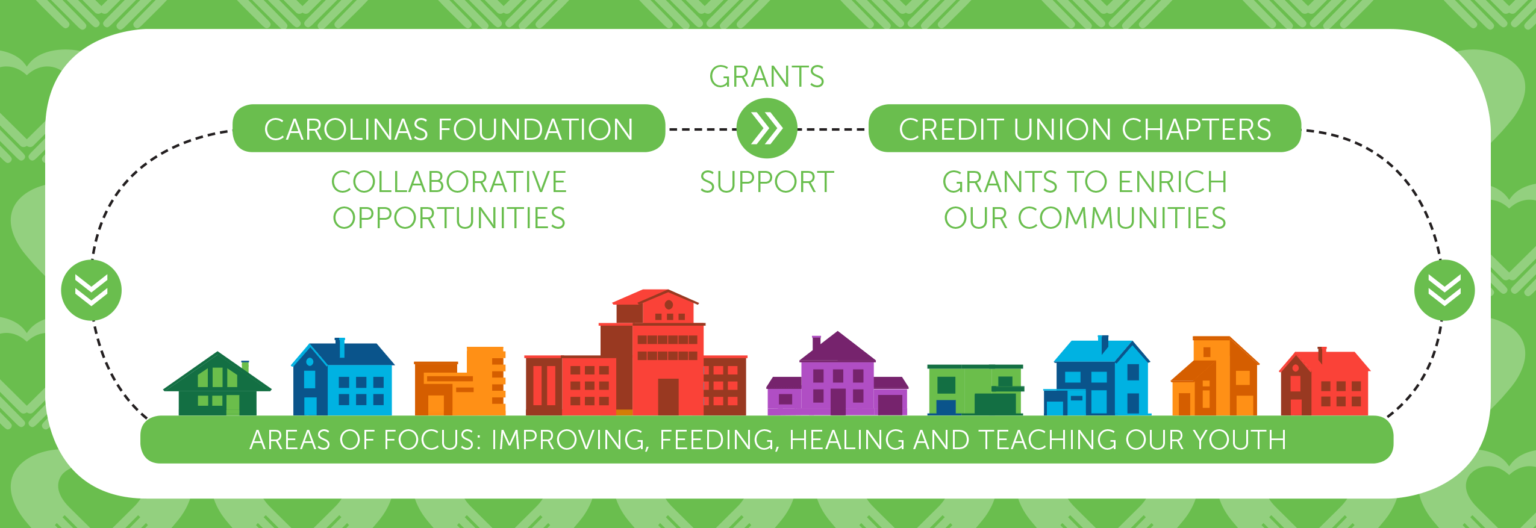 GRANTS

CAROLINAS FOUNDATION

CREDIT UNION CHAPTERS

COLLABORATIVE OPPORTUNITIES

SUPPORT

GRANTS TO ENRICH OUR COMMUNITIES

AREAS OF FOCUS: IMPROVING, FEEDING, HEALING AND TEACHING OUR YOUTH